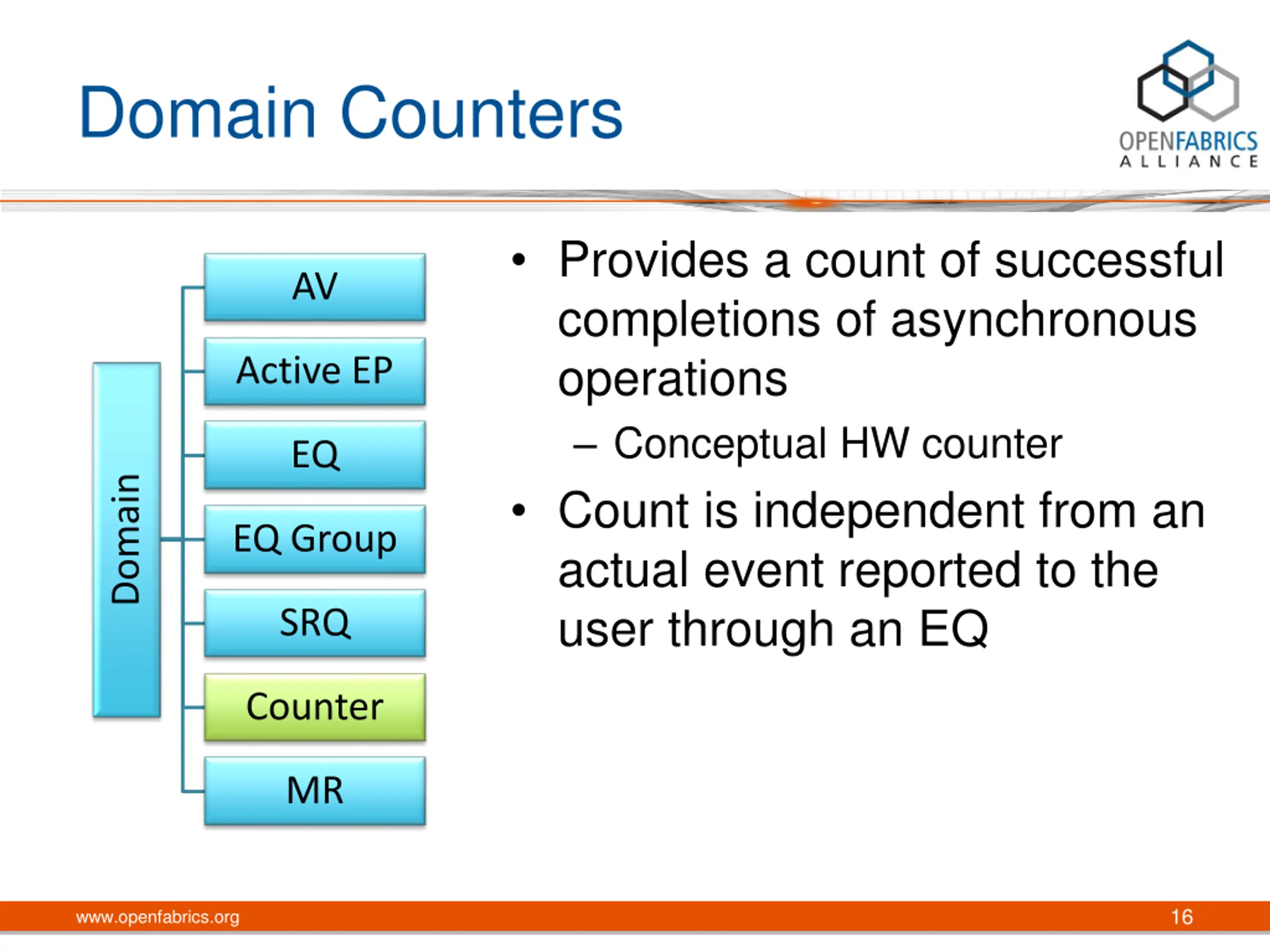 Domain Counters

OPENFABRICS ALLIANCE

Domain

AV

Active EP

EQ

EQ Group

SRQ

Counter

MR

• Provides a count of successful completions of asynchronous operations

– Conceptual HW counter

• Count is independent from an actual event reported to the user through an EQ

www.openfabrics.org

16